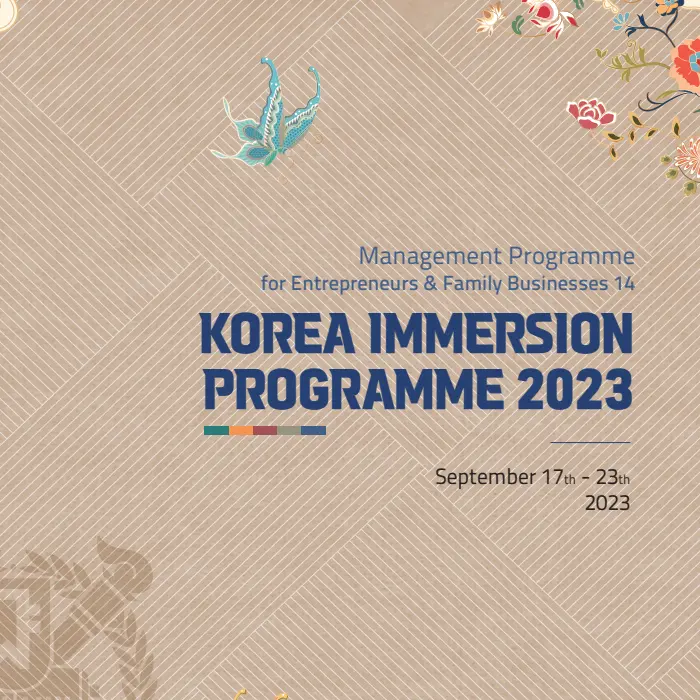 Management Programme
for Entrepreneurs & Family Businesses 14

KOREA IMMERSION PROGRAMME 2023

September 17th - 23th
2023